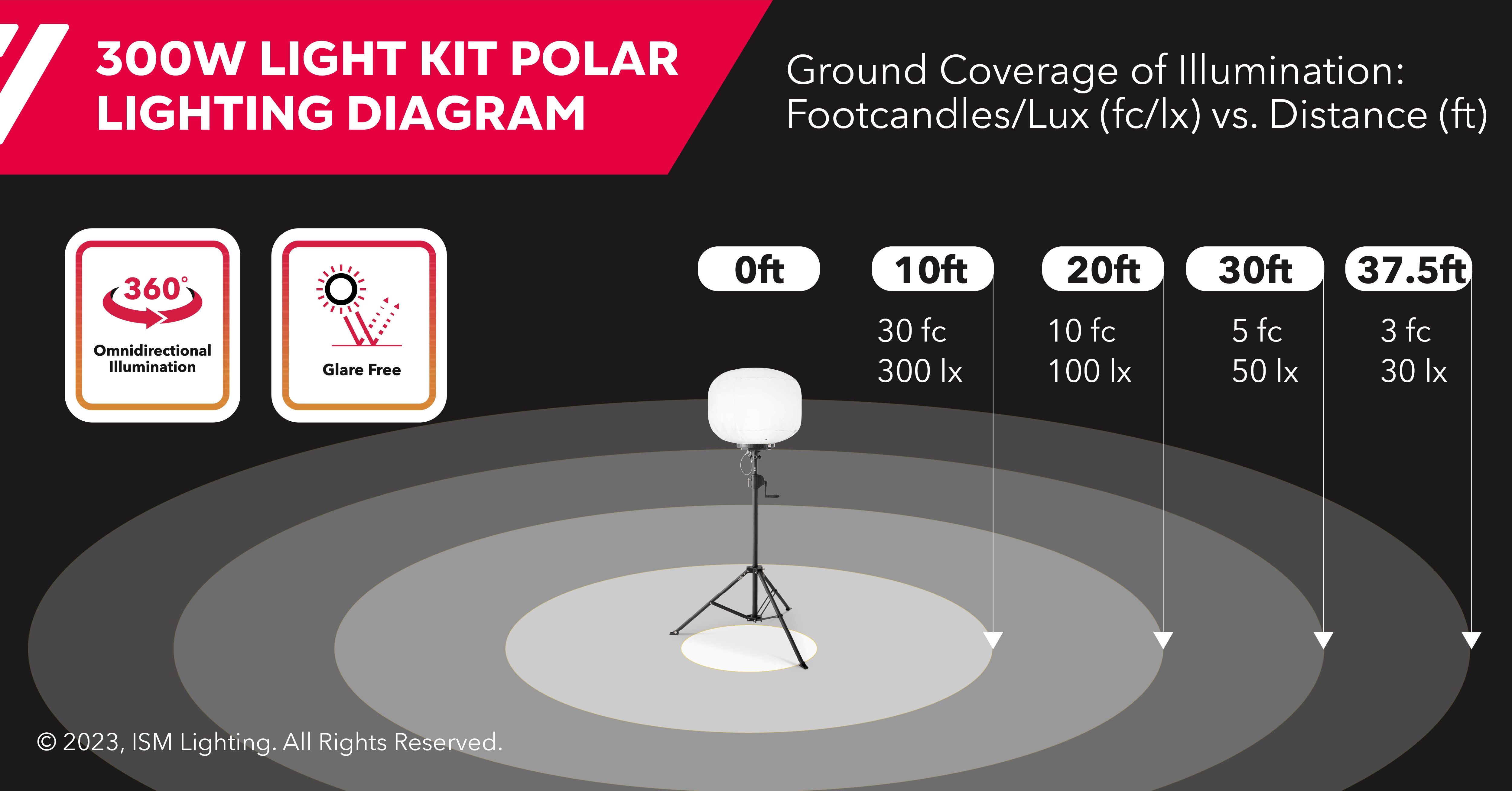 300W LIGHT KIT POLAR LIGHTING DIAGRAM

Ground Coverage of Illumination: Footcandles/Lux (fc/lx) vs. Distance (ft)

360°
Omnidirectional Illumination

Glare Free

0ft

10ft
30 fc
300 lx

20ft
10 fc
100 lx

30ft
5 fc
50 lx

37.5ft
3 fc
30 lx

© 2023, ISM Lighting. All Rights Reserved.